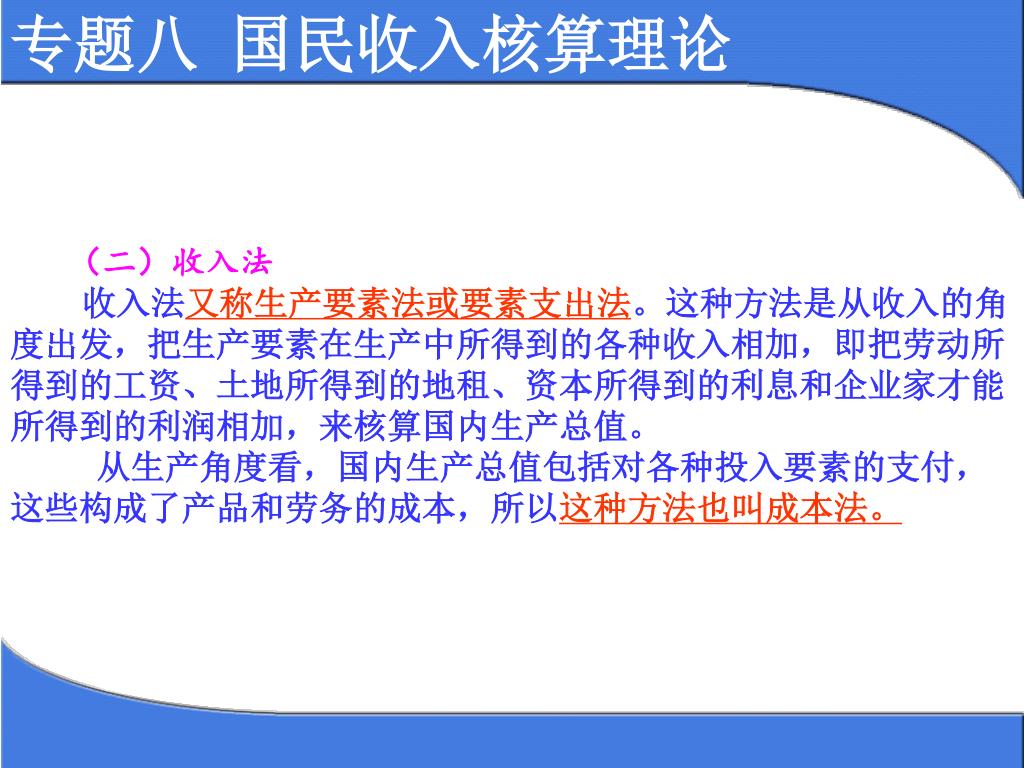 专题八 国民收入核算理论

（二）收入法

收入法又称生产要素法或要素支出法。这种方法是从收入的角度出发，把生产要素在生产中所得到的各种收入相加，即把劳动所得到的工资、土地所得到的地租、资本所得到的利息和企业家才能所得到的利润相加，来核算国内生产总值。

从生产角度看，国内生产总值包括对各种投入要素的支付，这些构成了产品和劳务的成本，所以这种方法也叫成本法。